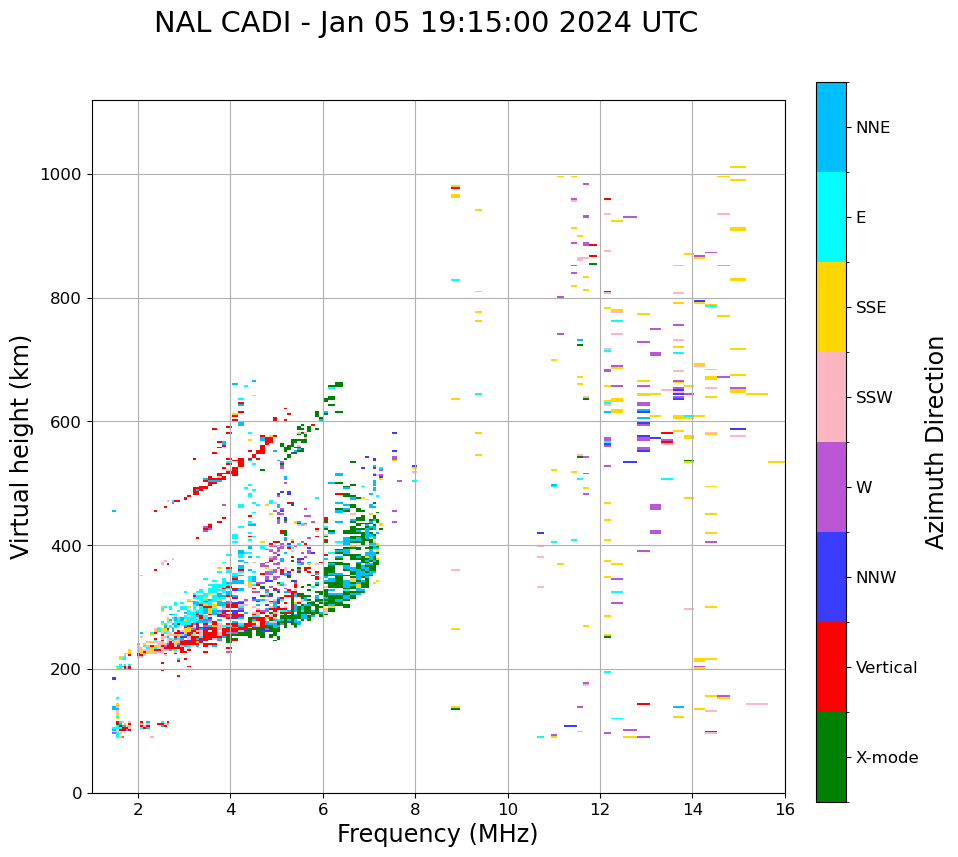 NAL CADI - Jan 05 19:15:00 2024 UTC

Virtual height (km)

1000
800
600
400
200
0

2
4
6
8
10
12
14
16

Frequency (MHz)

NNE
E
SSE
SSW
W
NNW
Vertical
X-mode

Azimuth Direction